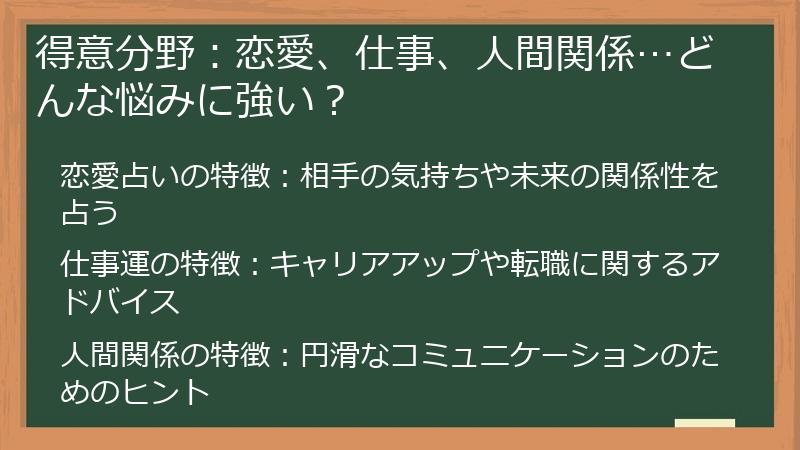 得意分野：恋愛、仕事、人間関係…どんな悩みに強い？

恋愛占いの特徴：相手の気持ちや未来の関係性を占う

仕事運の特徴：キャリアアップや転職に関するアドバイス

人間関係の特徴：円滑なコミュニケーションのためのヒント